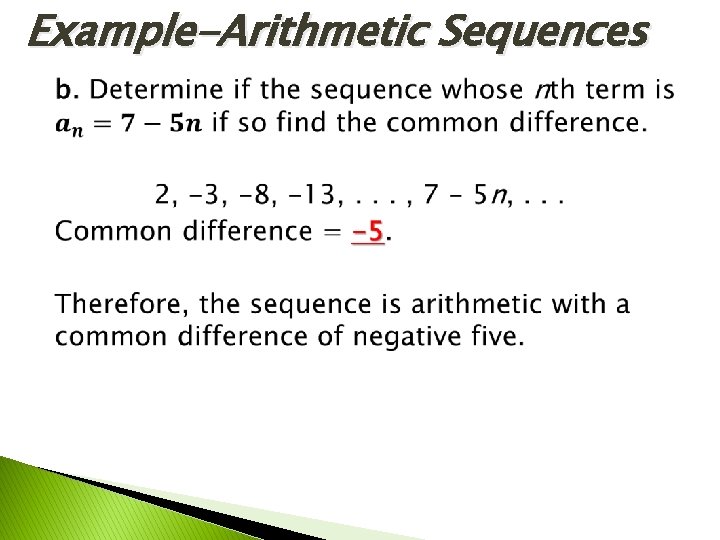 Example–Arithmetic Sequences

b. Determine if the sequence whose $n$th term is $a_n = 7 - 5n$ if so find the common difference.

2, –3, –8, –13, . . . , 7 – 5$n$, . . .
Common difference = –5.

Therefore, the sequence is arithmetic with a common difference of negative five.